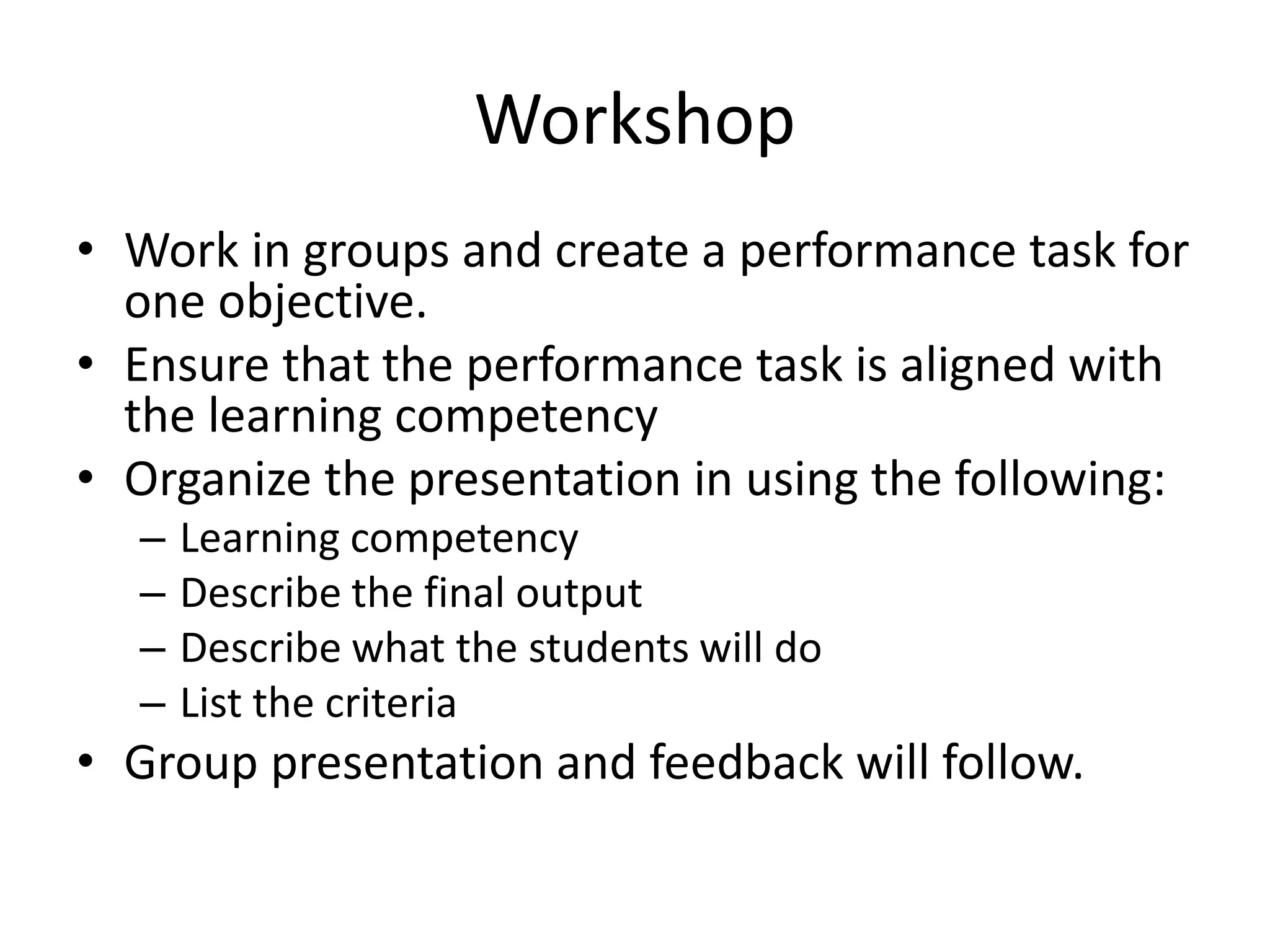 Workshop

• Work in groups and create a performance task for one objective.
• Ensure that the performance task is aligned with the learning competency
• Organize the presentation in using the following:
– Learning competency
– Describe the final output
– Describe what the students will do
– List the criteria
• Group presentation and feedback will follow.